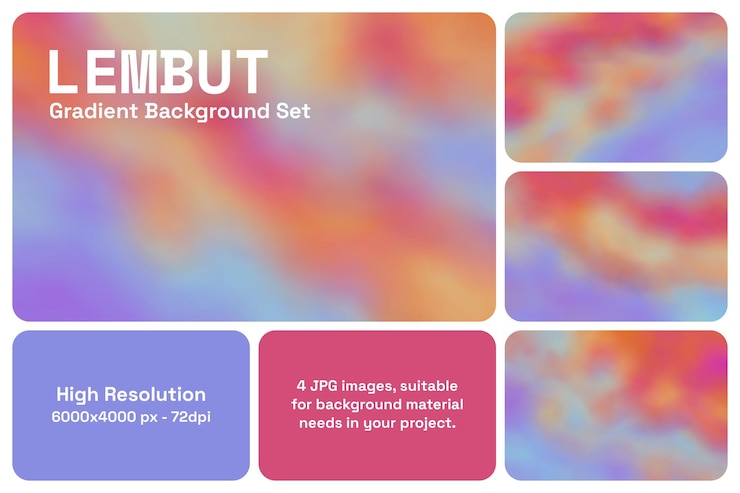 LEMBUT
Gradient Background Set

High Resolution
6000x4000 px - 72dpi

4 JPG images, suitable for background material needs in your project.